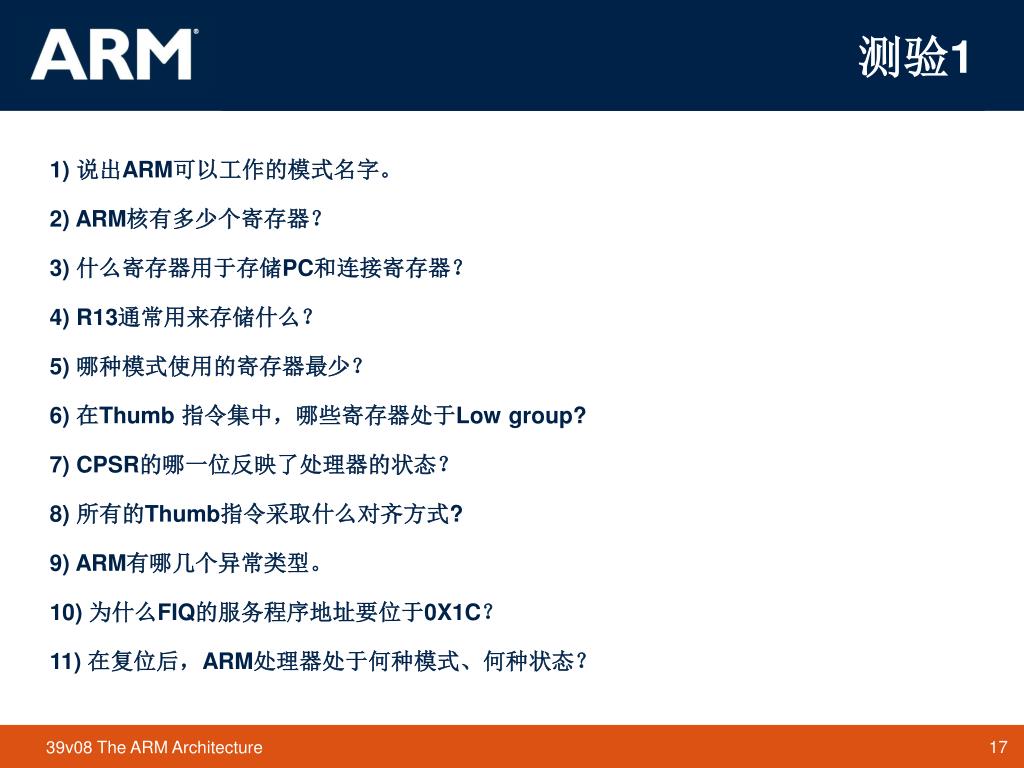 ARM®

测验1

1) 说出ARM可以工作的模式名字。

2) ARM核有多少个寄存器？

3) 什么寄存器用于存储PC和连接寄存器？

4) R13通常用来存储什么？

5) 哪种模式使用的寄存器最少？

6) 在Thumb 指令集中，哪些寄存器处于Low group?

7) CPSR的哪一位反映了处理器的状态？

8) 所有的Thumb指令采取什么对齐方式?

9) ARM有哪几个异常类型。

10) 为什么FIQ的服务程序地址要位于0X1C？

11) 在复位后，ARM处理器处于何种模式、何种状态？

39v08 The ARM Architecture

17